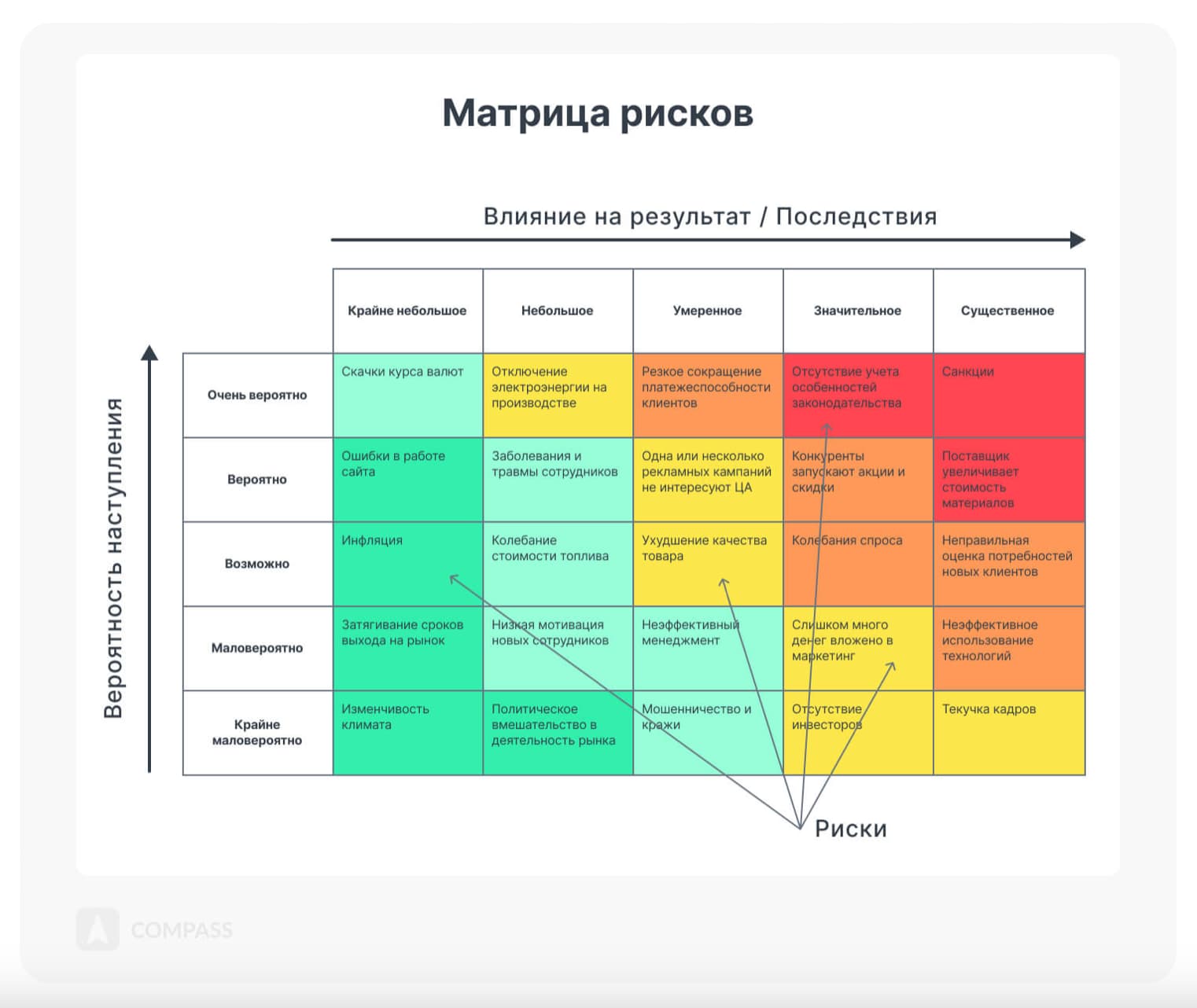 Матрица рисков

Влияние на результат / Последствия

Вероятность наступления

| | Крайне небольшое | Небольшое | Умеренное | Значительное | Существенное |
|---|---|---|---|---|---|
| Очень вероятно | Скачки курса валют | Отключение электроэнергии на производстве | Резкое сокращение платежеспособности клиентов | Отсутствие учета особенностей законодательства | Санкции |
| Вероятно | Ошибки в работе сайта | Заболевания и травмы сотрудников | Одна или несколько рекламных кампаний не интересуют ЦА | Конкуренты запускают акции и скидки | Поставщик увеличивает стоимость материалов |
| Возможно | Инфляция | Колебание стоимости топлива | Ухудшение качества товара | Колебания спроса | Неправильная оценка потребностей новых клиентов |
| Маловероятно | Затягивание сроков выхода на рынок | Низкая мотивация новых сотрудников | Неэффективный менеджмент | Слишком много денег вложено в маркетинг | Неэффективное использование технологий |
| Крайне маловероятно | Изменчивость климата | Политическое вмешательство в деятельность рынка | Мошенничество и кражи | Отсутствие инвесторов | Текучка кадров |

Риски

COMPASS